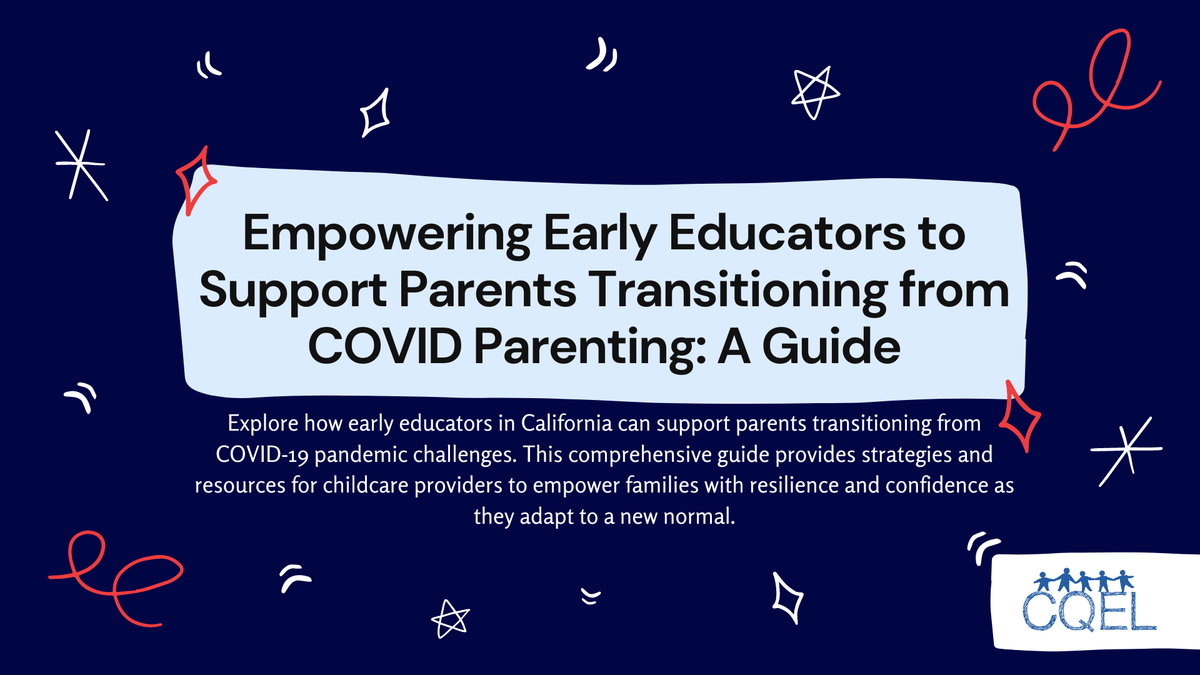 Empowering Early Educators to Support Parents Transitioning from COVID Parenting: A Guide

Explore how early educators in California can support parents transitioning from COVID-19 pandemic challenges. This comprehensive guide provides strategies and resources for childcare providers to empower families with resilience and confidence as they adapt to a new normal.

CQEL